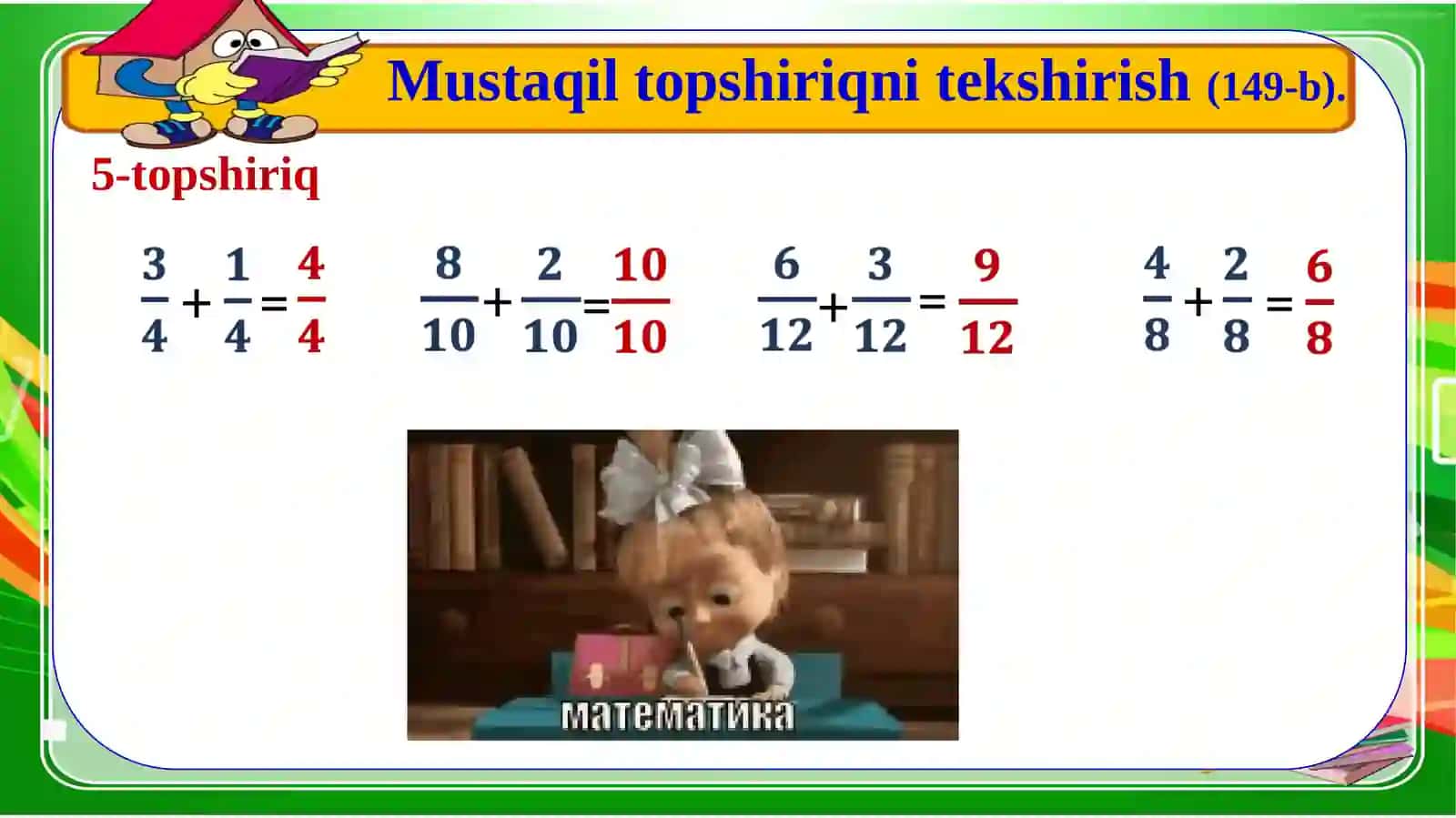 Mustaqil topshiriqni tekshirish (149-b).

5-topshiriq

$\frac{3}{4}+\frac{1}{4}=\frac{4}{4}$ $\frac{8}{10}+\frac{2}{10}=\frac{10}{10}$ $\frac{6}{12}+\frac{3}{12}=\frac{9}{12}$ $\frac{4}{8}+\frac{2}{8}=\frac{6}{8}$

математика